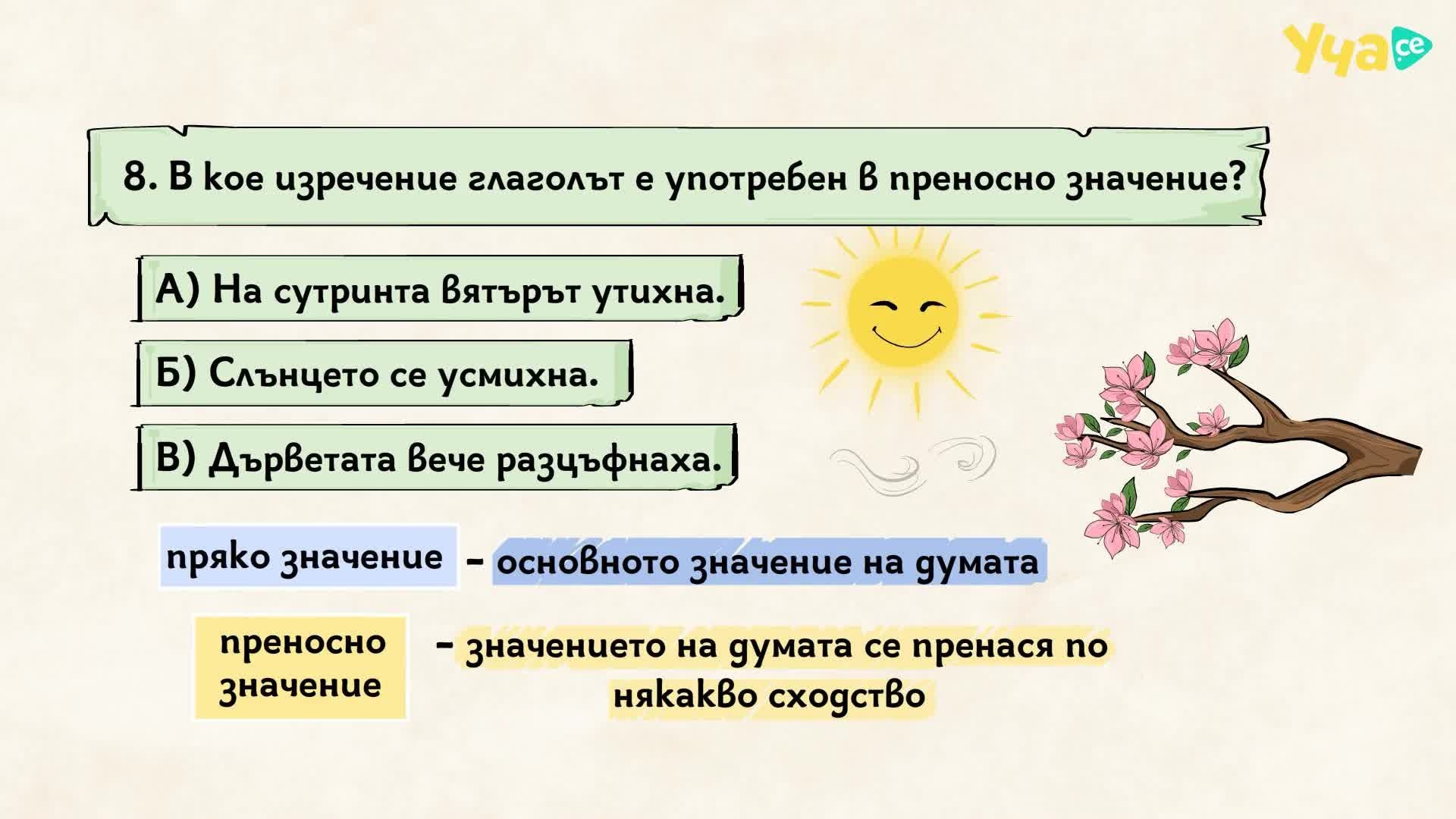 Уча.се

8. В кое изречение глаголът е употребен в преносно значение?

А) На сутринта вятърът утихна.

Б) Слънцето се усмихна.

В) Дърветата вече разцъфнаха.

пряко значение – основното значение на думата

преносно значение – значението на думата се пренася по някакво сходство